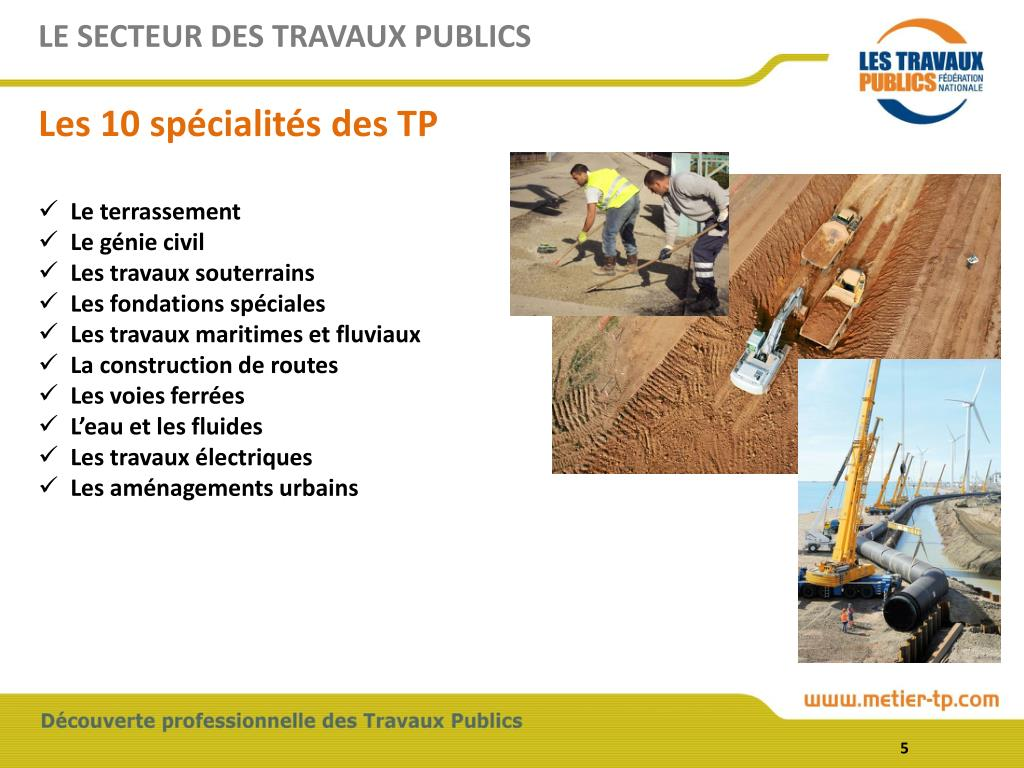 LE SECTEUR DES TRAVAUX PUBLICS

LES TRAVAUX PUBLICS FÉDÉRATION NATIONALE

Les 10 spécialités des TP

✓ Le terrassement
✓ Le génie civil
✓ Les travaux souterrains
✓ Les fondations spéciales
✓ Les travaux maritimes et fluviaux
✓ La construction de routes
✓ Les voies ferrées
✓ L'eau et les fluides
✓ Les travaux électriques
✓ Les aménagements urbains

www.metier-tp.com

Découverte professionnelle des Travaux Publics

5